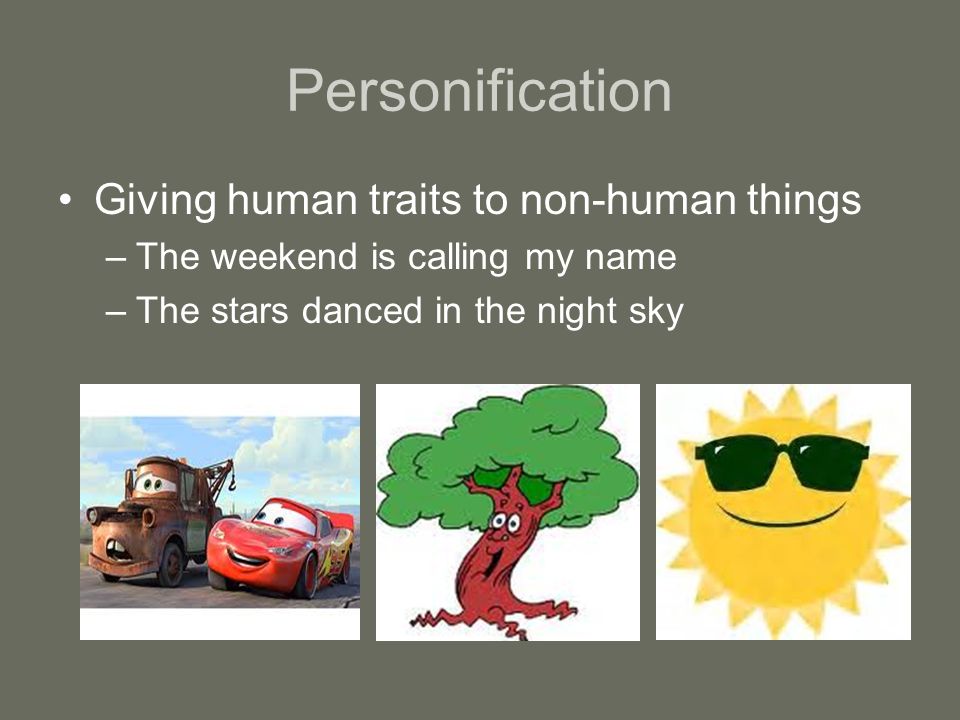 Personification

• Giving human traits to non-human things
– The weekend is calling my name
– The stars danced in the night sky